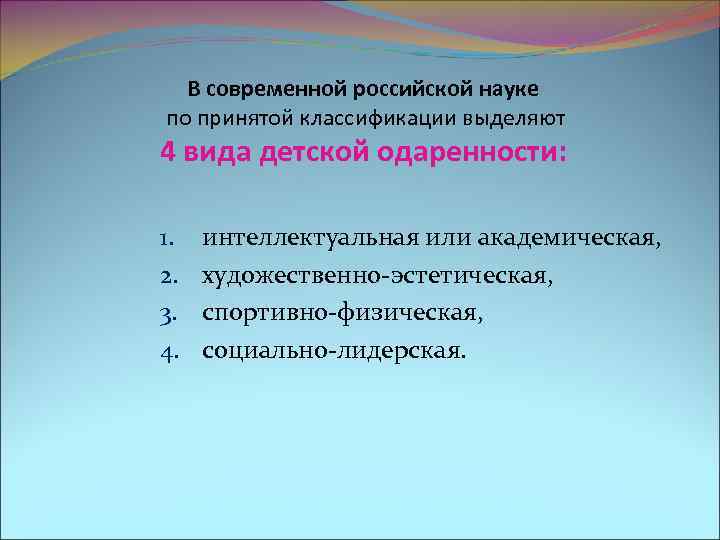 В современной российской науке
по принятой классификации выделяют
4 вида детской одаренности:

1. интеллектуальная или академическая,
2. художественно-эстетическая,
3. спортивно-физическая,
4. социально-лидерская.